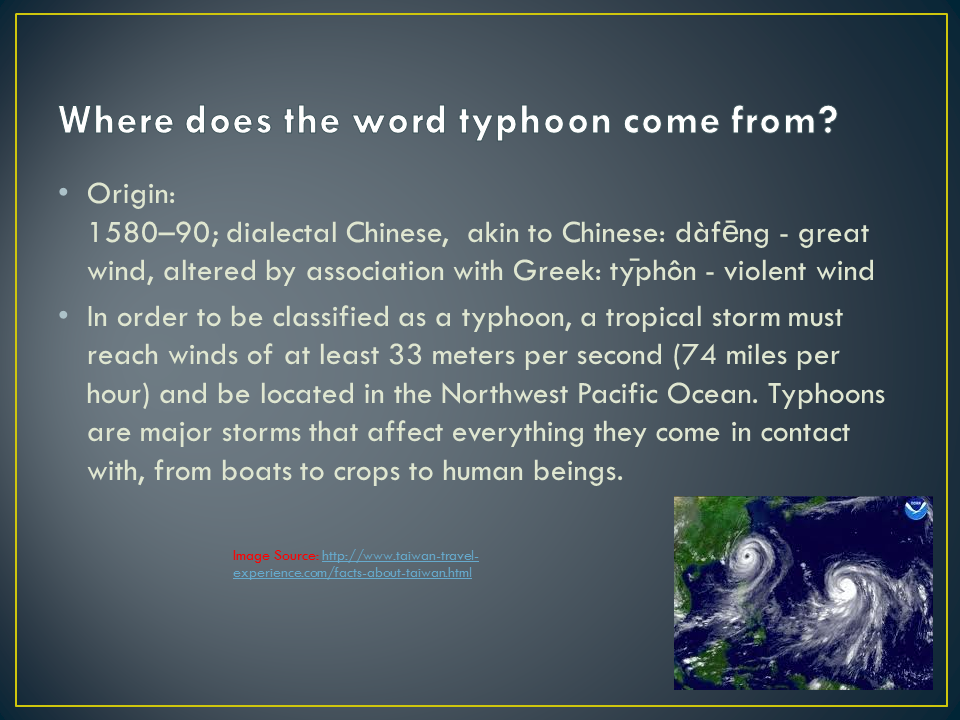 Where does the word typhoon come from?

• Origin:
1580–90; dialectal Chinese, akin to Chinese: dàfēng - great wind, altered by association with Greek: tȳphôn - violent wind

• In order to be classified as a typhoon, a tropical storm must reach winds of at least 33 meters per second (74 miles per hour) and be located in the Northwest Pacific Ocean. Typhoons are major storms that affect everything they come in contact with, from boats to crops to human beings.

Image Source: http://www.taiwan-travel-experience.com/facts-about-taiwan.html